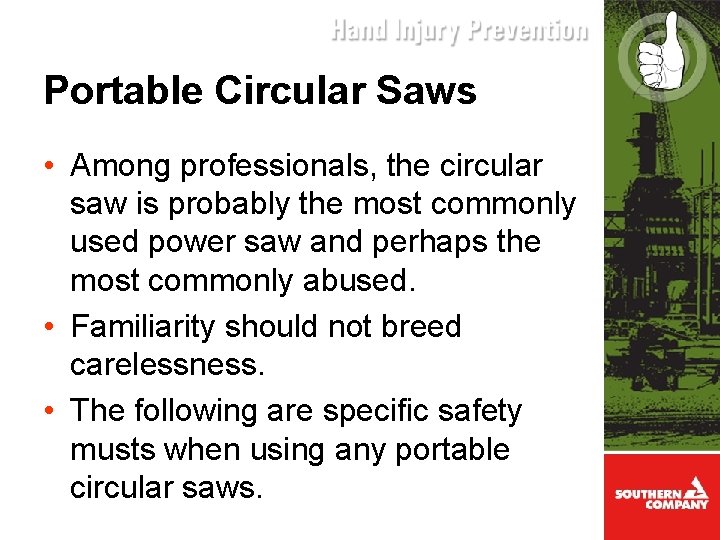 Hand Injury Prevention

Portable Circular Saws

• Among professionals, the circular saw is probably the most commonly used power saw and perhaps the most commonly abused.

• Familiarity should not breed carelessness.

• The following are specific safety musts when using any portable circular saws.

SOUTHERN COMPANY